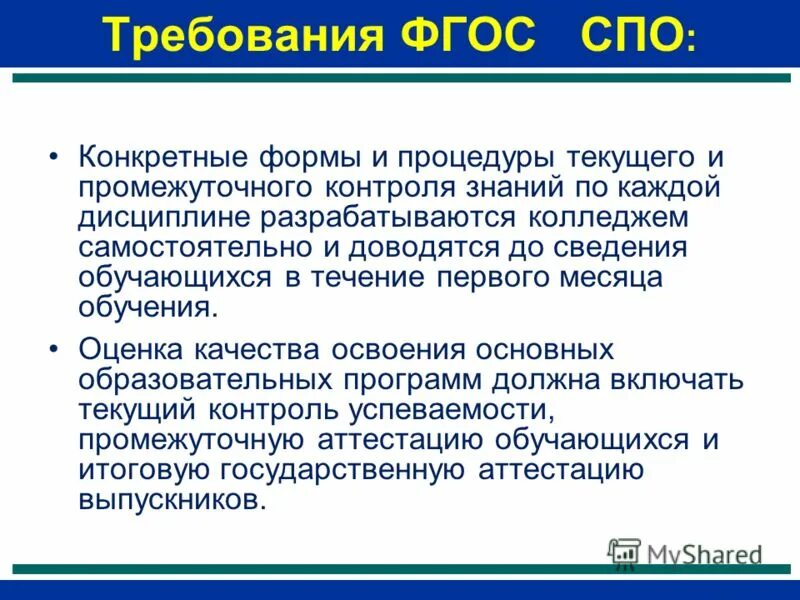 Требования ФГОС СПО:

• Конкретные формы и процедуры текущего и промежуточного контроля знаний по каждой дисциплине разрабатываются колледжем самостоятельно и доводятся до сведения обучающихся в течение первого месяца обучения.

• Оценка качества освоения основных образовательных программ должна включать текущий контроль успеваемости, промежуточную аттестацию обучающихся и итоговую государственную аттестацию выпускников.

MyShared